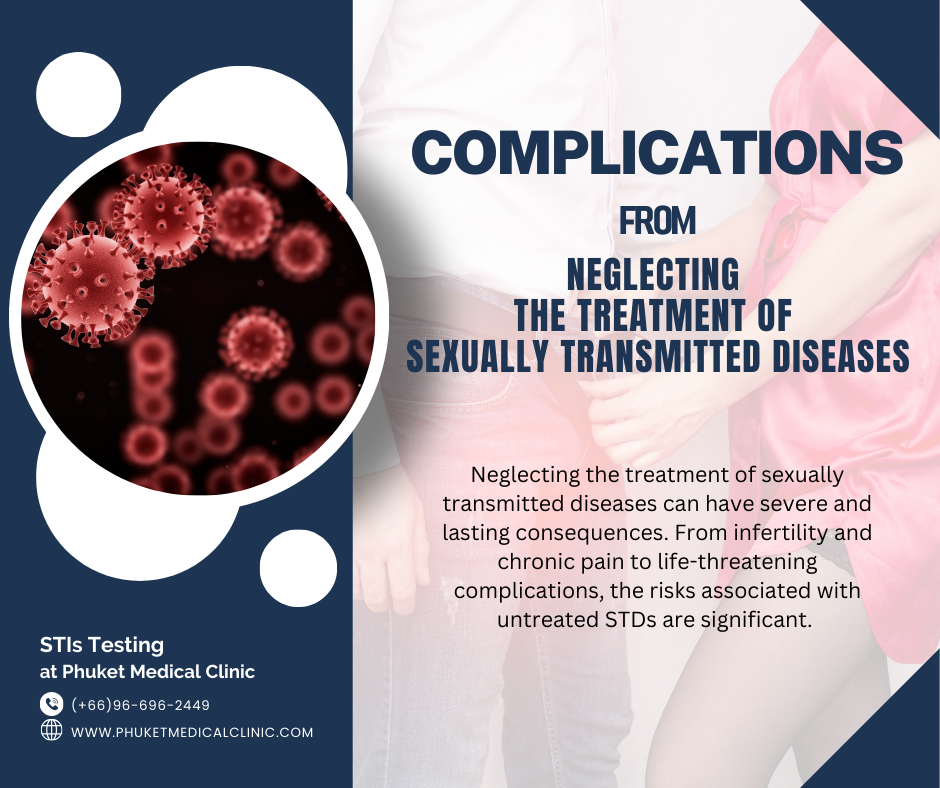 COMPLICATIONS

FROM

NEGLECTING
THE TREATMENT OF
SEXUALLY TRANSMITTED DISEASES

Neglecting the treatment of sexually transmitted diseases can have severe and lasting consequences. From infertility and chronic pain to life-threatening complications, the risks associated with untreated STDs are significant.

STIs Testing
at Phuket Medical Clinic

(+66)96-696-2449

WWW.PHUKETMEDICALCLINIC.COM